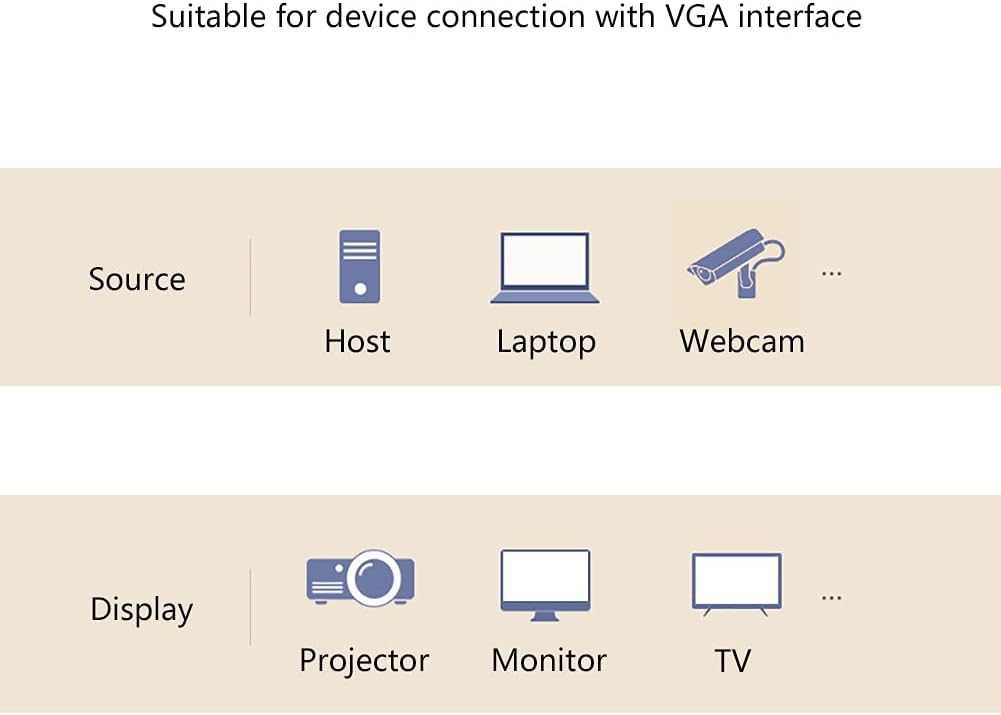 Suitable for device connection with VGA interface

Source

Host

Laptop

Webcam

...

Display

Projector

Monitor

TV

...